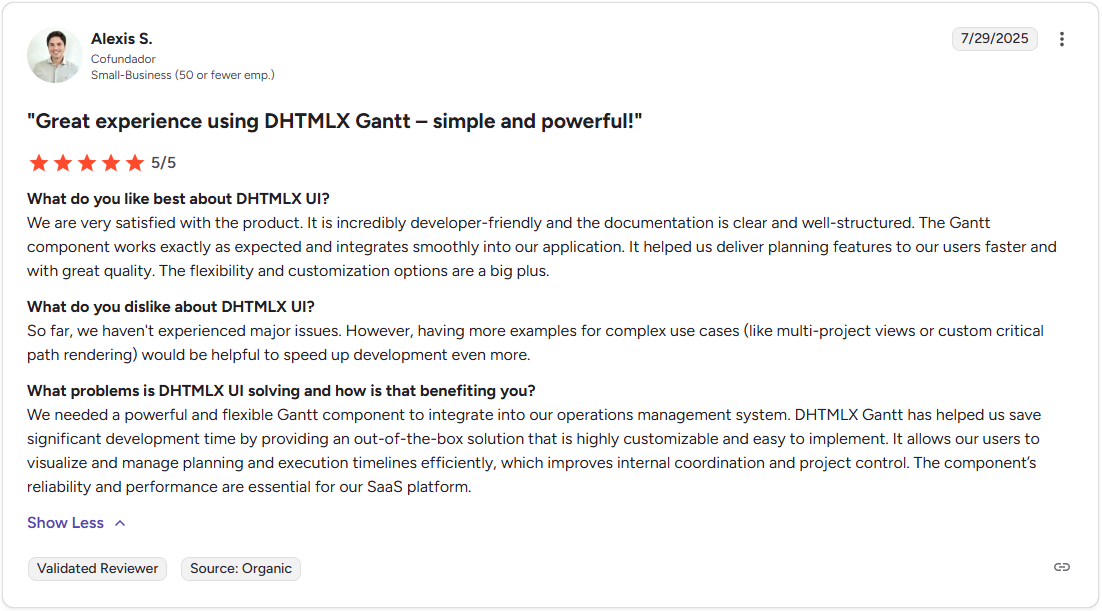 Alexis S.
Cofundador
Small-Business (50 or fewer emp.)

7/29/2025

"Great experience using DHTMLX Gantt – simple and powerful!"

5/5

What do you like best about DHTMLX UI?
We are very satisfied with the product. It is incredibly developer-friendly and the documentation is clear and well-structured. The Gantt component works exactly as expected and integrates smoothly into our application. It helped us deliver planning features to our users faster and with great quality. The flexibility and customization options are a big plus.

What do you dislike about DHTMLX UI?
So far, we haven't experienced major issues. However, having more examples for complex use cases (like multi-project views or custom critical path rendering) would be helpful to speed up development even more.

What problems is DHTMLX UI solving and how is that benefiting you?
We needed a powerful and flexible Gantt component to integrate into our operations management system. DHTMLX Gantt has helped us save significant development time by providing an out-of-the-box solution that is highly customizable and easy to implement. It allows our users to visualize and manage planning and execution timelines efficiently, which improves internal coordination and project control. The component's reliability and performance are essential for our SaaS platform.

Show Less

Validated Reviewer

Source: Organic